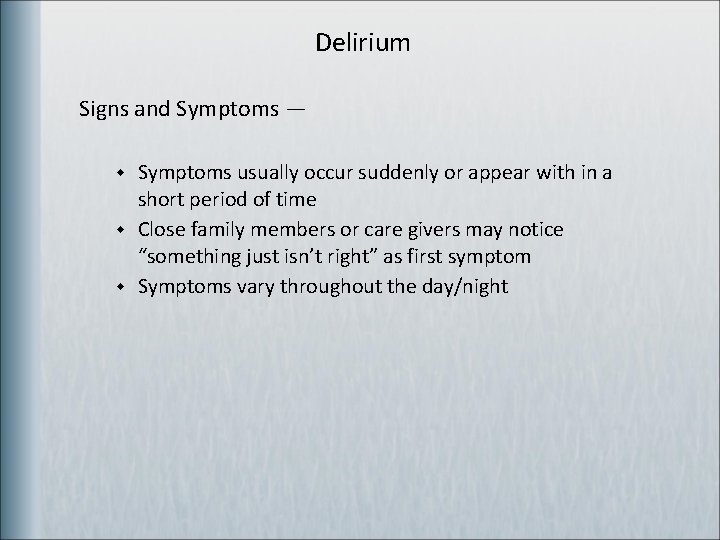 Delirium

Signs and Symptoms —

- Symptoms usually occur suddenly or appear with in a short period of time
- Close family members or care givers may notice “something just isn’t right” as first symptom
- Symptoms vary throughout the day/night